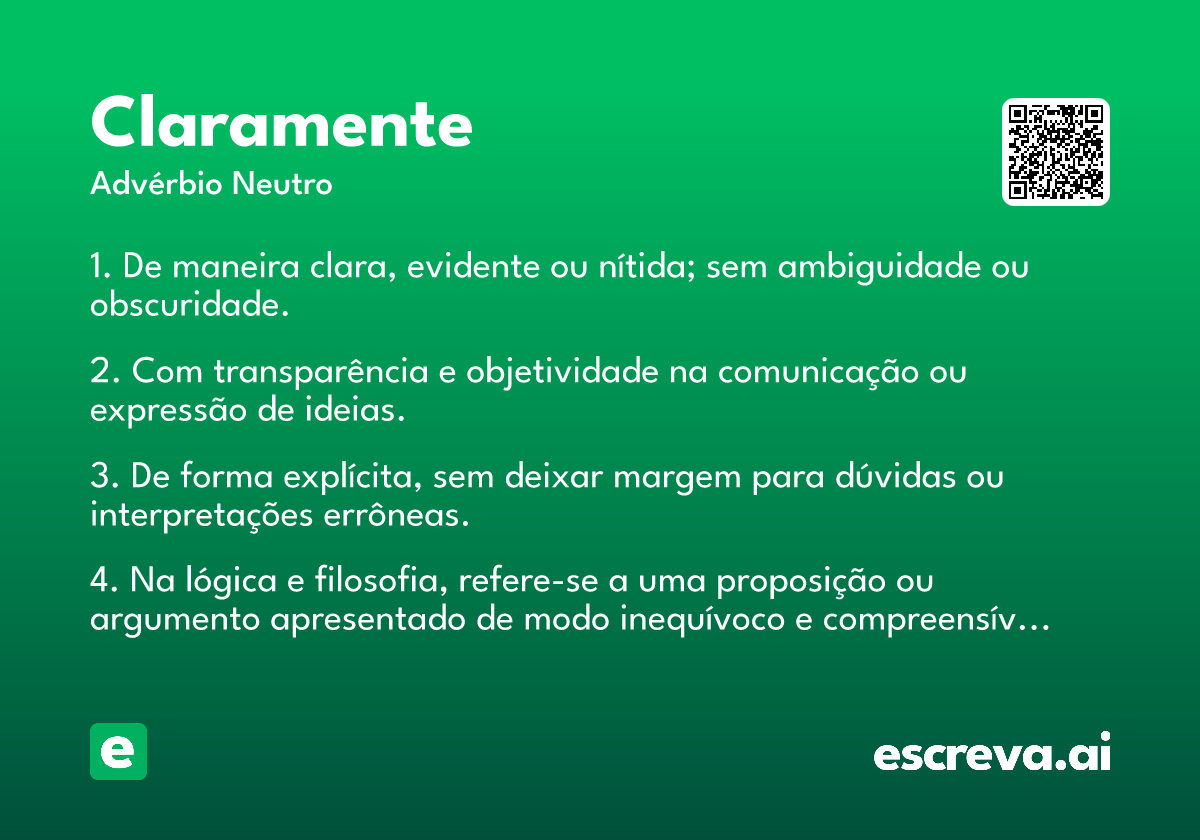 Claramente
Advérbio Neutro

1. De maneira clara, evidente ou nítida; sem ambiguidade ou obscuridade.

2. Com transparência e objetividade na comunicação ou expressão de ideias.

3. De forma explícita, sem deixar margem para dúvidas ou interpretações errôneas.

4. Na lógica e filosofia, refere-se a uma proposição ou argumento apresentado de modo inequívoco e compreensív…

e

escreva.ai